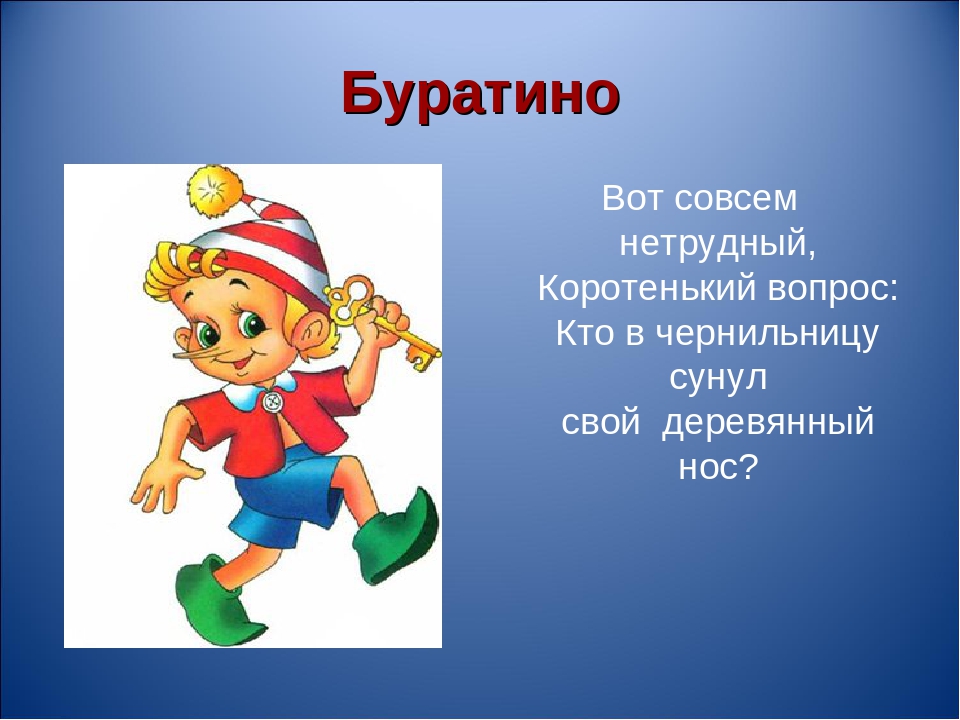 Буратино

Вот совсем нетрудный,
Коротенький вопрос:
Кто в чернильницу сунул
свой деревянный нос?